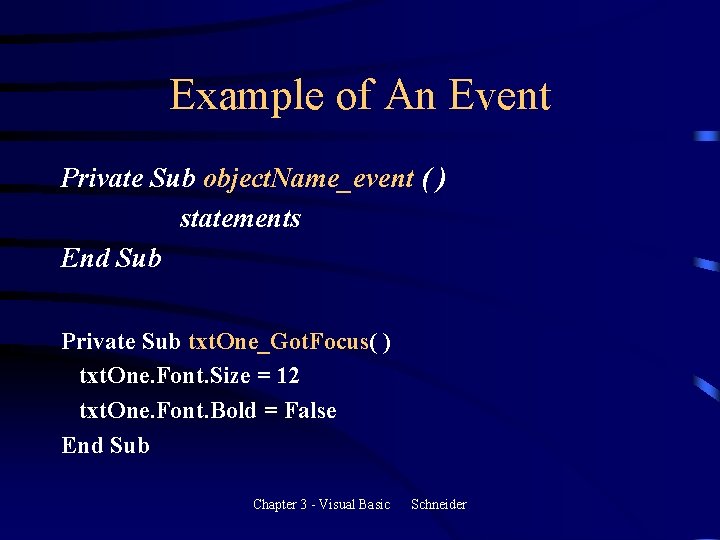 Example of An Event

Private Sub objectName_event ( )
statements
End Sub

Private Sub txtOne_GotFocus( )
txtOne.Font.Size = 12
txtOne.Font.Bold = False
End Sub

Chapter 3 - Visual Basic Schneider